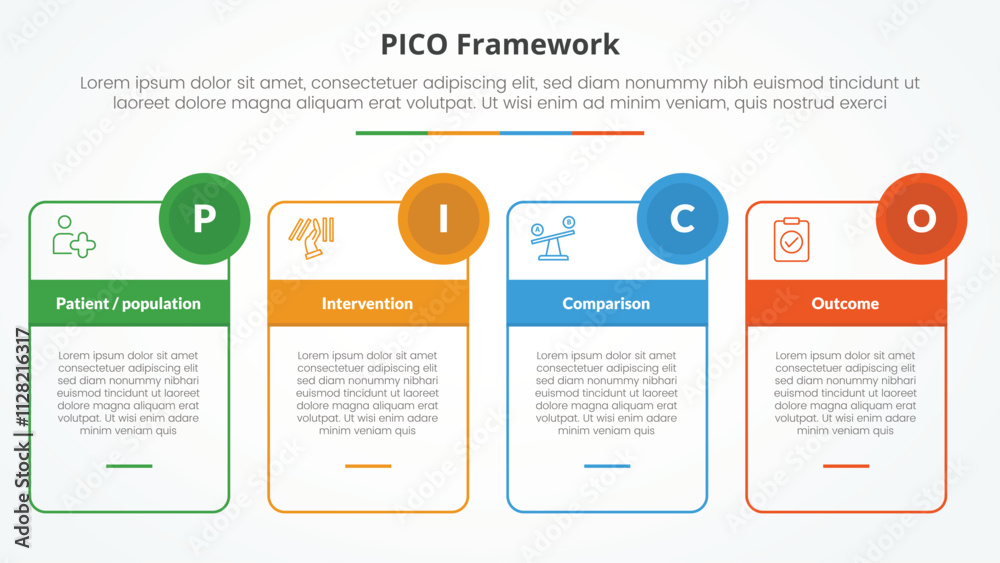 PICO Framework

Lorem ipsum dolor sit amet, consectetuer adipiscing elit, sed diam nonummy nibh euismod tincidunt ut laoreet dolore magna aliquam erat volutpat. Ut wisi enim ad minim veniam, quis nostrud exerci

P

Patient / population

Lorem ipsum dolor sit amet consectetuer adipiscing elit sed diam nonummy nibhari euismod tincidunt ut laoreet dolore magna aliquam erat volutpat. Ut wisi enim adare minim veniam quis

I

Intervention

Lorem ipsum dolor sit amet consectetuer adipiscing elit sed diam nonummy nibhari euismod tincidunt ut laoreet dolore magna aliquam erat volutpat. Ut wisi enim adare minim veniam quis

C

A B

Comparison

Lorem ipsum dolor sit amet consectetuer adipiscing elit sed diam nonummy nibhari euismod tincidunt ut laoreet dolore magna aliquam erat volutpat. Ut wisi enim adare minim veniam quis

O

Outcome

Lorem ipsum dolor sit amet consectetuer adipiscing elit sed diam nonummy nibhari euismod tincidunt ut laoreet dolore magna aliquam erat volutpat. Ut wisi enim adare minim veniam quis

Adobe Stock | #1128216317